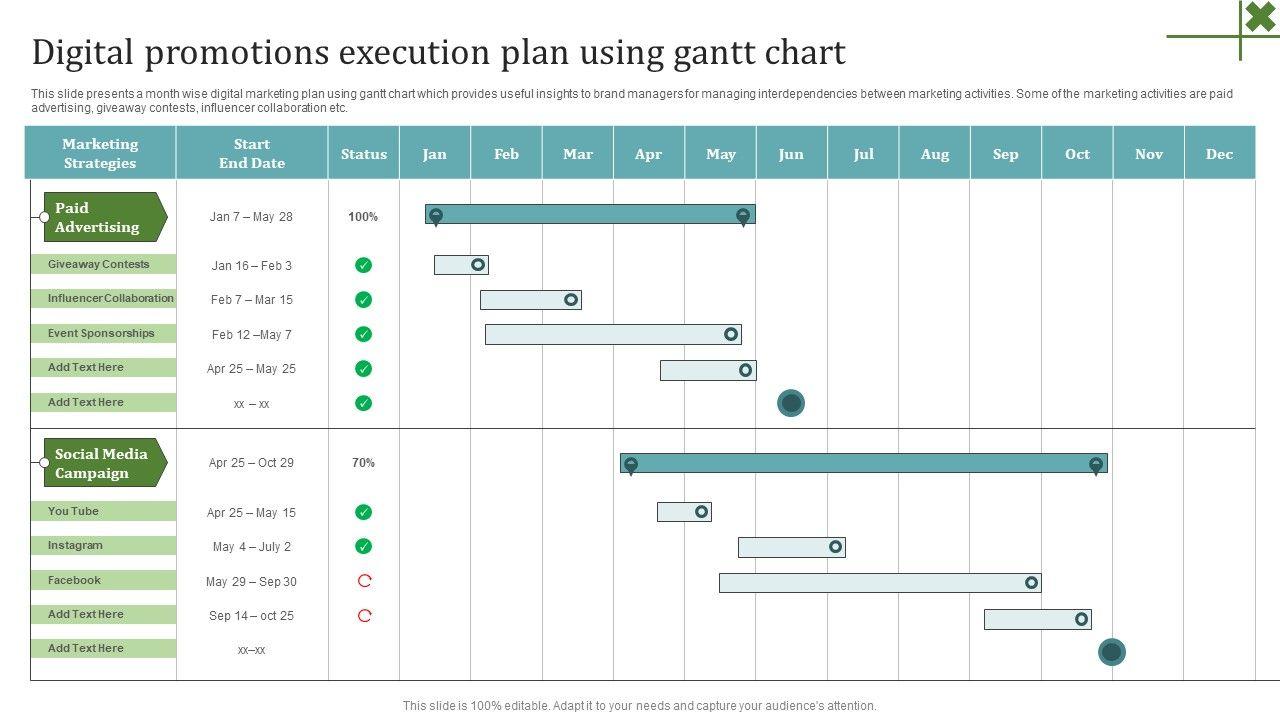 Digital promotions execution plan using gantt chart

This slide presents a month wise digital marketing plan using gantt chart which provides useful insights to brand managers for managing interdependencies between marketing activities. Some of the marketing activities are paid advertising, giveaway contests, influencer collaboration etc.

| Marketing Strategies | Start End Date | Status | Jan | Feb | Mar | Apr | May | Jun | Jul | Aug | Sep | Oct | Nov | Dec |
|---|---|---|---|---|---|---|---|---|---|---|---|---|---|---|
| Paid Advertising | Jan 7 – May 28 | 100% | | | | | | | | | | | | |
| Giveaway Contests | Jan 16 – Feb 3 | | | | | | | | | | | | | |
| Influencer Collaboration | Feb 7 – Mar 15 | | | | | | | | | | | | | |
| Event Sponsorships | Feb 12 –May 7 | | | | | | | | | | | | | |
| Add Text Here | Apr 25 – May 25 | | | | | | | | | | | | | |
| Add Text Here | xx – xx | | | | | | | | | | | | | |
| Social Media Campaign | Apr 25 – Oct 29 | 70% | | | | | | | | | | | | |
| You Tube | Apr 25 – May 15 | | | | | | | | | | | | | |
| Instagram | May 4 – July 2 | | | | | | | | | | | | | |
| Facebook | May 29 – Sep 30 | | | | | | | | | | | | | |
| Add Text Here | Sep 14 – oct 25 | | | | | | | | | | | | | |
| Add Text Here | xx–xx | | | | | | | | | | | | | |

This slide is 100% editable. Adapt it to your needs and capture your audience's attention.